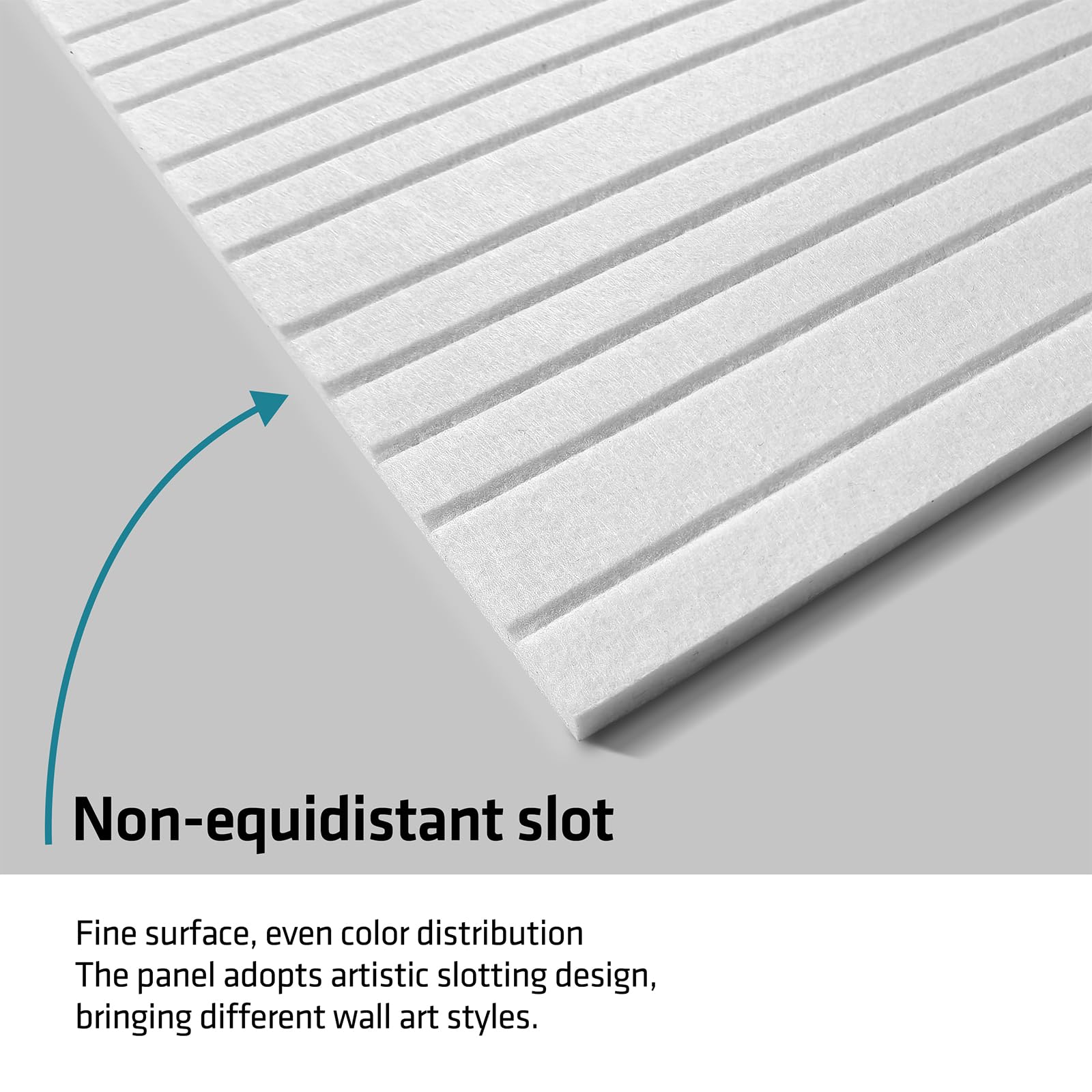 Non-equidistant slot

Fine surface, even color distribution
The panel adopts artistic slotting design, bringing different wall art styles.